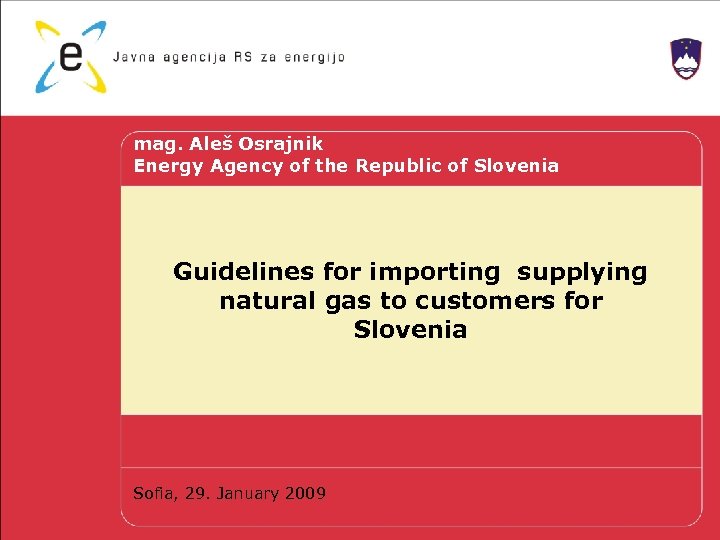 e Javna agencija RS za energijo

mag. Aleš Osrajnik
Energy Agency of the Republic of Slovenia

Guidelines for importing supplying natural gas to customers for Slovenia

Sofia, 29. January 2009